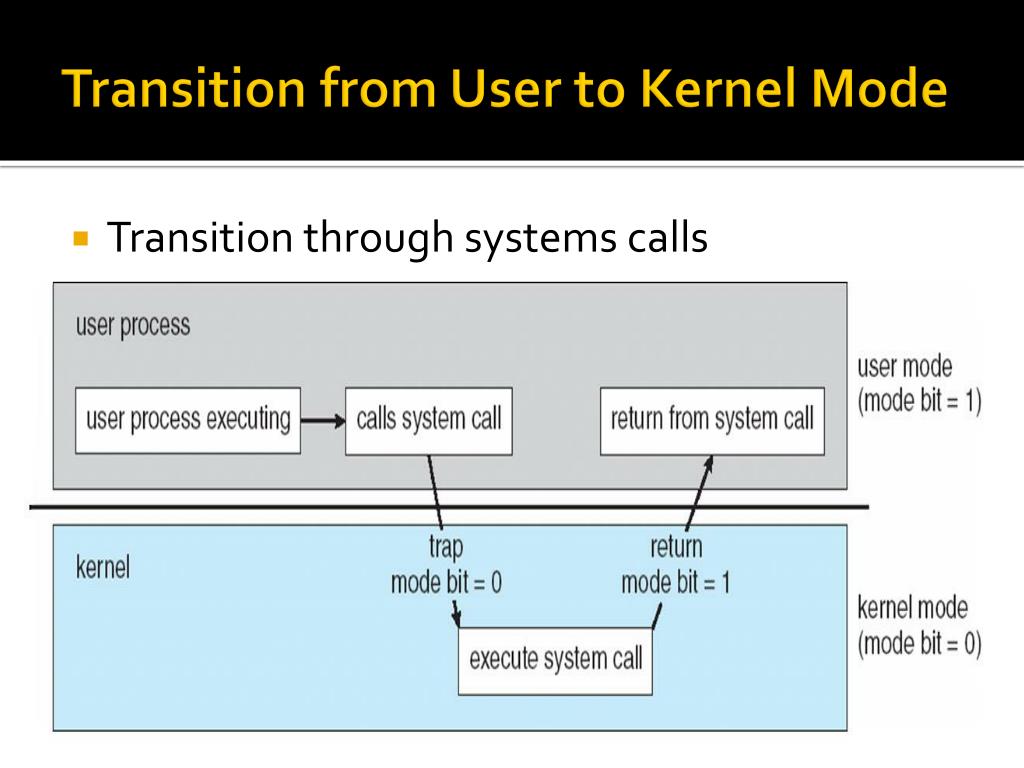 Transition from User to Kernel Mode

Transition through systems calls

user process

user process executing

calls system call

return from system call

user mode
(mode bit = 1)

kernel

trap
mode bit = 0

return
mode bit = 1

execute system call

kernel mode
(mode bit = 0)